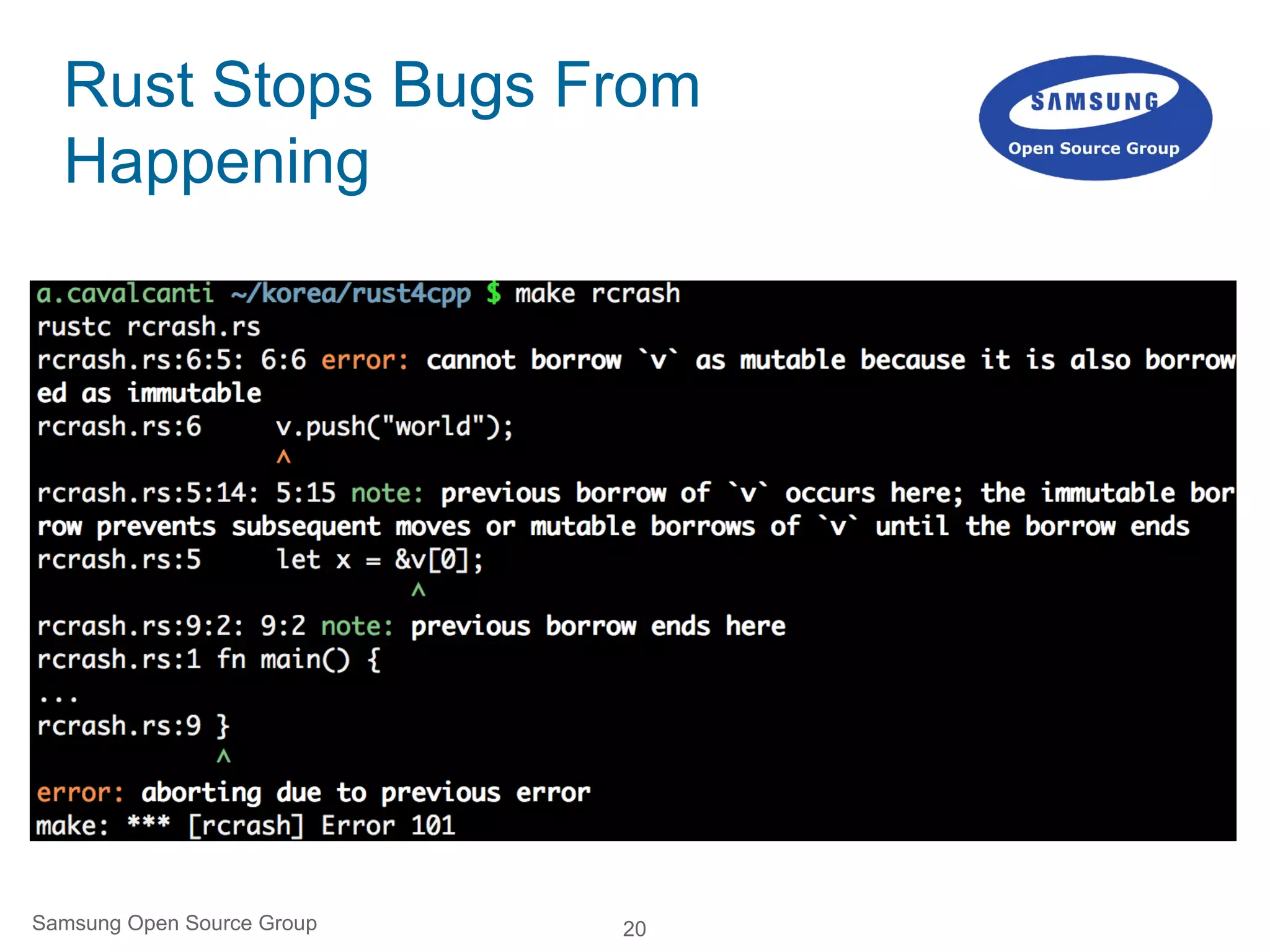 Rust Stops Bugs From Happening

SAMSUNG
Open Source Group

a.cavalcanti ~/korea/rust4cpp $ make rcrash
rustc rcrash.rs
rcrash.rs:6:5: 6:6 error: cannot borrow `v` as mutable because it is also borrowed as immutable
rcrash.rs:6     v.push("world");
                ^
rcrash.rs:5:14: 5:15 note: previous borrow of `v` occurs here; the immutable borrow prevents subsequent moves or mutable borrows of `v` until the borrow ends
rcrash.rs:5     let x = &v[0];
                         ^
rcrash.rs:9:2: 9:2 note: previous borrow ends here
rcrash.rs:1 fn main() {
...
rcrash.rs:9 }
            ^
error: aborting due to previous error
make: *** [rcrash] Error 101

Samsung Open Source Group

20